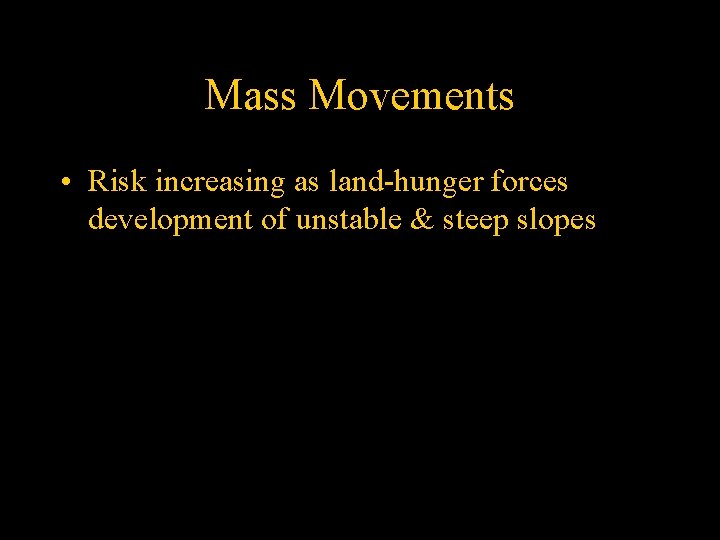 Mass Movements

• Risk increasing as land-hunger forces development of unstable & steep slopes